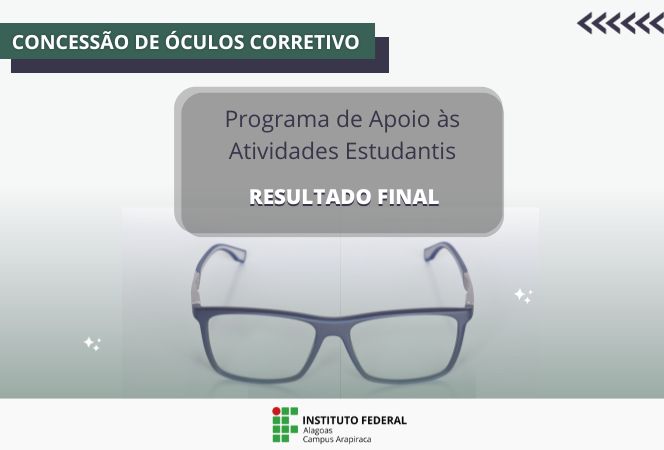 CONCESSÃO DE ÓCULOS CORRETIVO

Programa de Apoio às Atividades Estudantis

RESULTADO FINAL

INSTITUTO FEDERAL
Alagoas
Campus Arapiraca